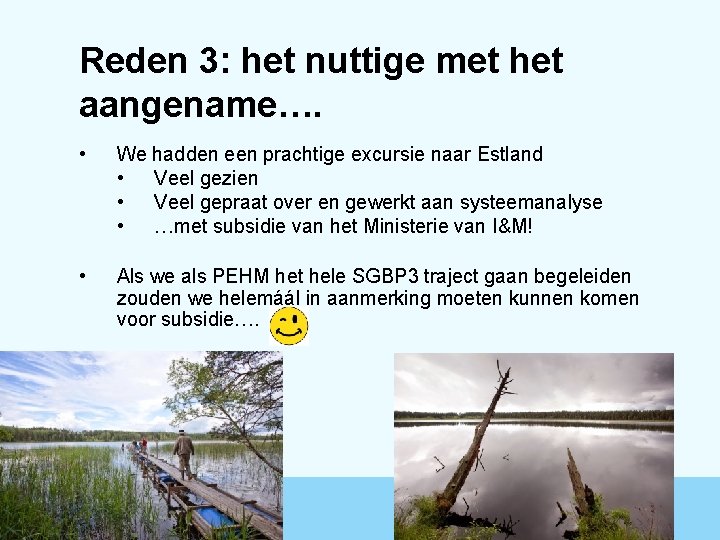 Reden 3: het nuttige met het aangename….

• We hadden een prachtige excursie naar Estland
  • Veel gezien
  • Veel gepraat over en gewerkt aan systeemanalyse
  • …met subsidie van het Ministerie van I&M!

• Als we als PEHM het hele SGBP3 traject gaan begeleiden zouden we helemáál in aanmerking moeten kunnen komen voor subsidie….